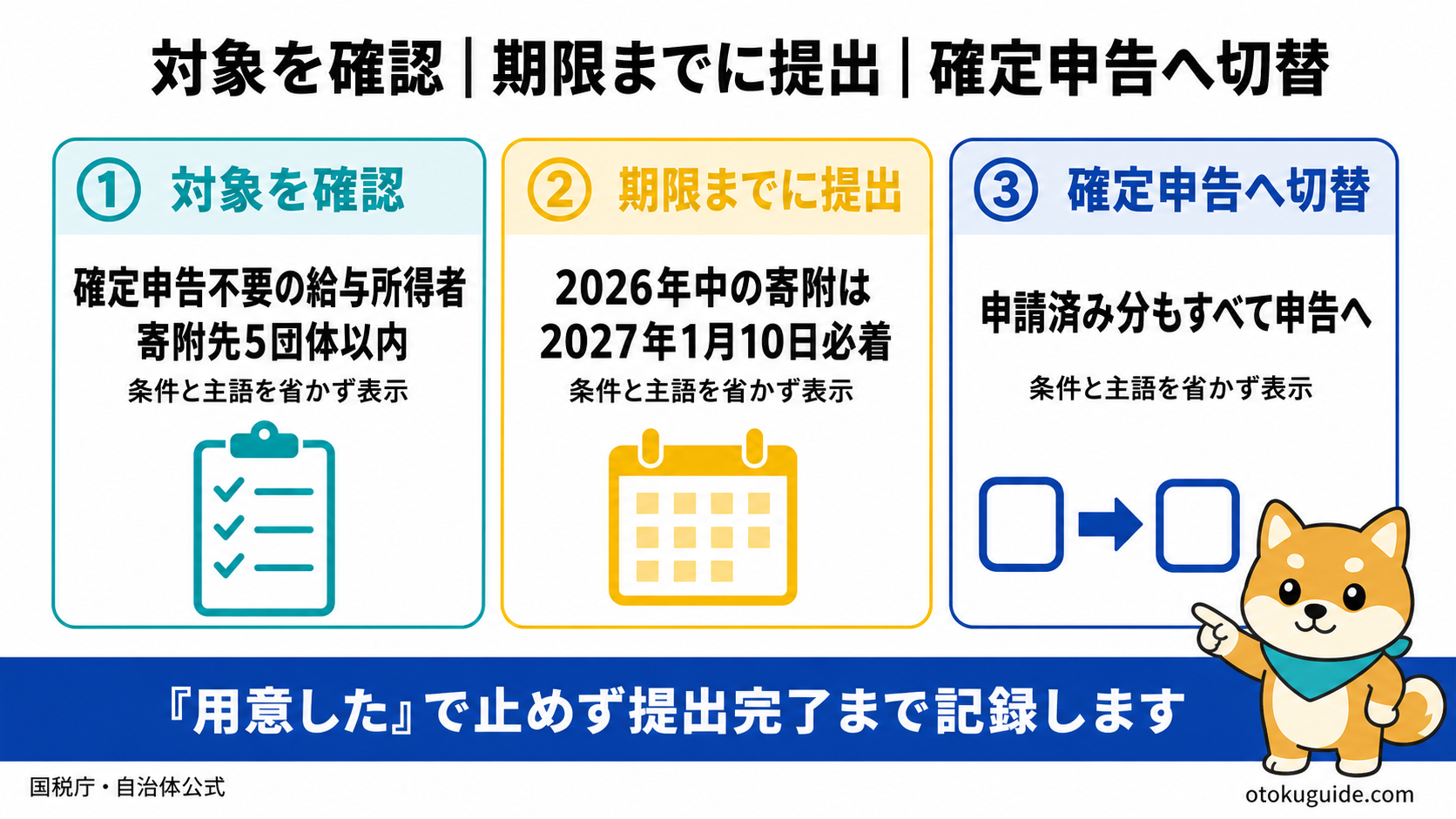 対象を確認｜期限までに提出｜確定申告へ切替

① 対象を確認

確定申告不要の給与所得者
寄附先5団体以内

条件と主語を省かず表示

② 期限までに提出

2026年中の寄附は
2027年1月10日必着

条件と主語を省かず表示

③ 確定申告へ切替

申請済み分もすべて申告へ

条件と主語を省かず表示

『用意した』で止めず提出完了まで記録します

国税庁・自治体公式

otokuguide.com